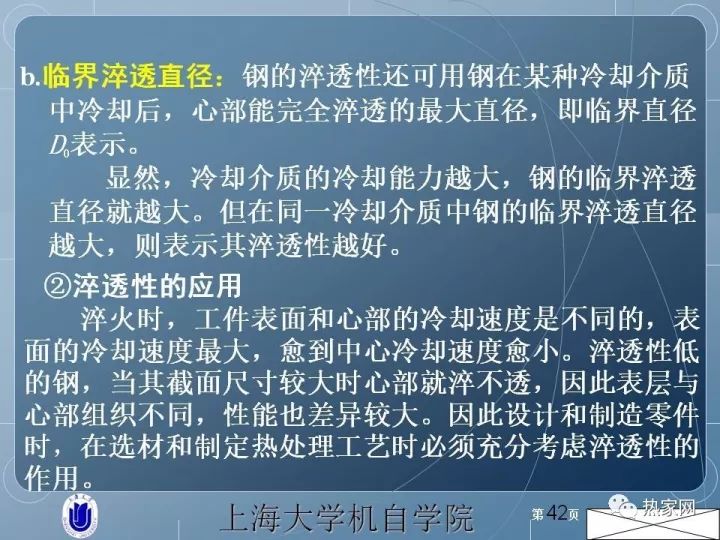 b.临界淬透直径：钢的淬透性还可用钢在某种冷却介质中冷却后，心部能完全淬透的最大直径，即临界直径$D_0$表示。

显然，冷却介质的冷却能力越大，钢的临界淬透直径就越大。但在同一冷却介质中钢的临界淬透直径越大，则表示其淬透性越好。

②淬透性的应用

淬火时，工件表面和心部的冷却速度是不同的，表面的冷却速度最大，愈到中心冷却速度愈小。淬透性低的钢，当其截面尺寸较大时心部就淬不透，因此表层与心部组织不同，性能也差异较大。因此设计和制造零件时，在选材和制定热处理工艺时必须充分考虑淬透性的作用。

上海大学机自学院

第42页

热家网